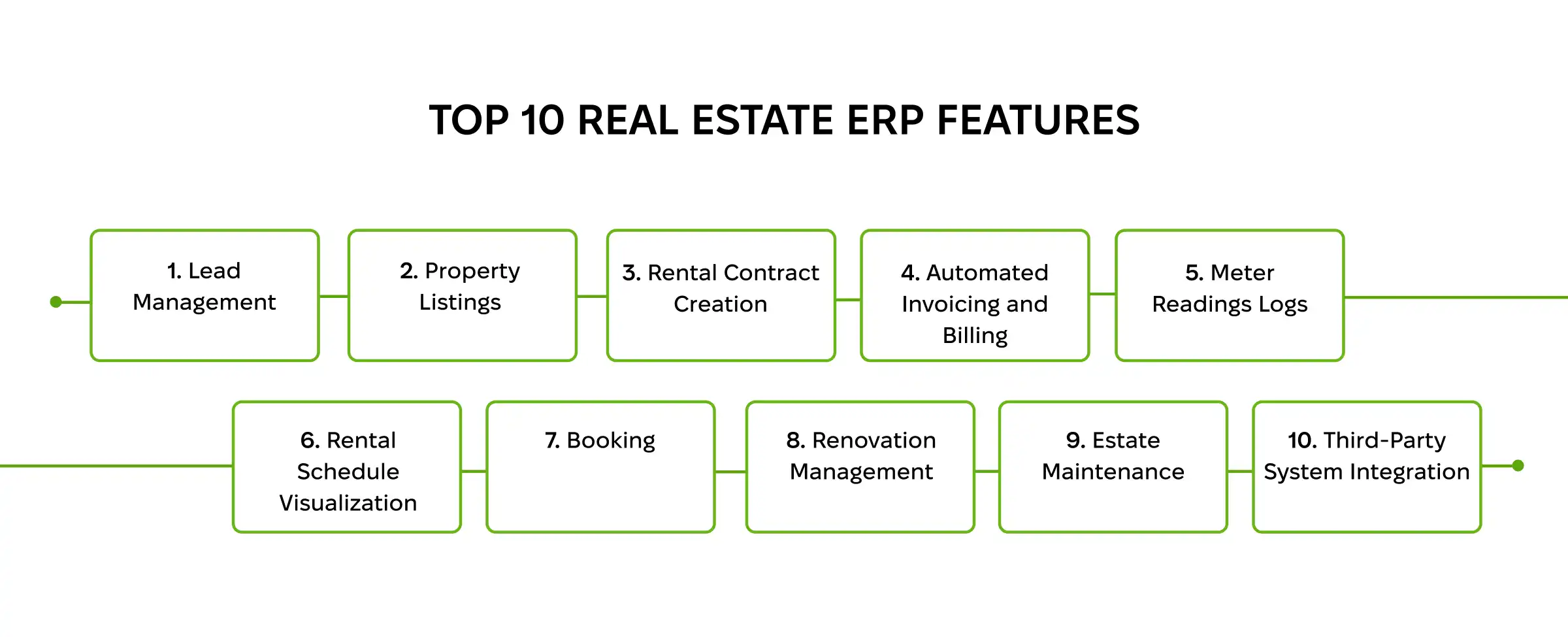 TOP 10 REAL ESTATE ERP FEATURES

1. Lead Management

2. Property Listings

3. Rental Contract Creation

4. Automated Invoicing and Billing

5. Meter Readings Logs

6. Rental Schedule Visualization

7. Booking

8. Renovation Management

9. Estate Maintenance

10. Third-Party System Integration